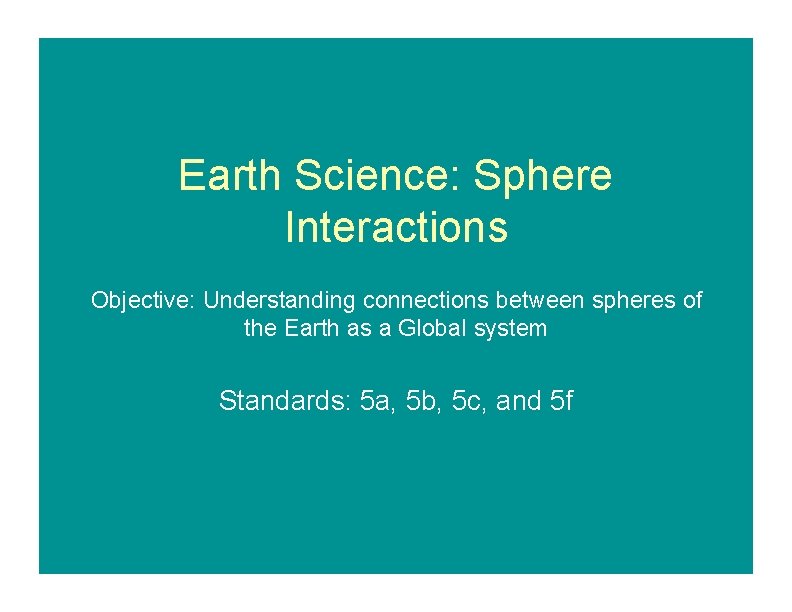 Earth Science: Sphere Interactions

Objective: Understanding connections between spheres of the Earth as a Global system

Standards: 5a, 5b, 5c, and 5f